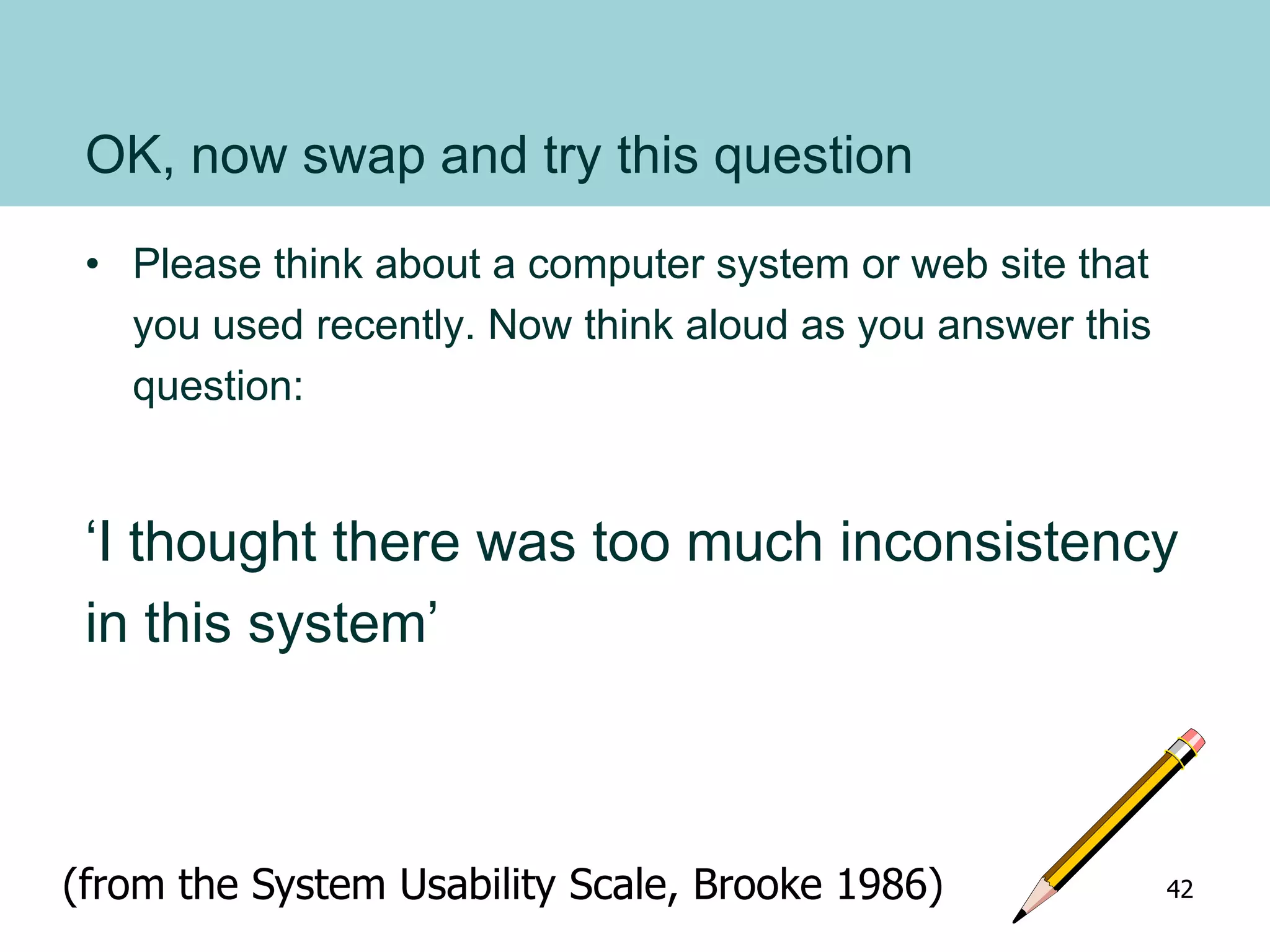 OK, now swap and try this question

• Please think about a computer system or web site that you used recently. Now think aloud as you answer this question:

‘I thought there was too much inconsistency in this system’

(from the System Usability Scale, Brooke 1986)

42